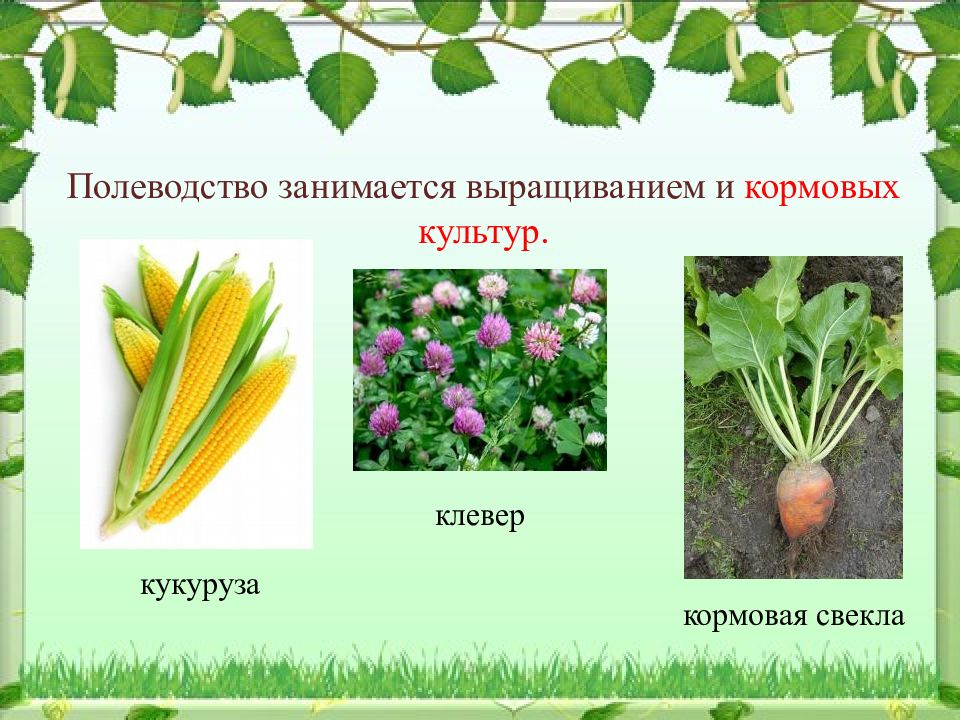 Полеводство занимается выращиванием и кормовых культур.

кукуруза

клевер

кормовая свекла